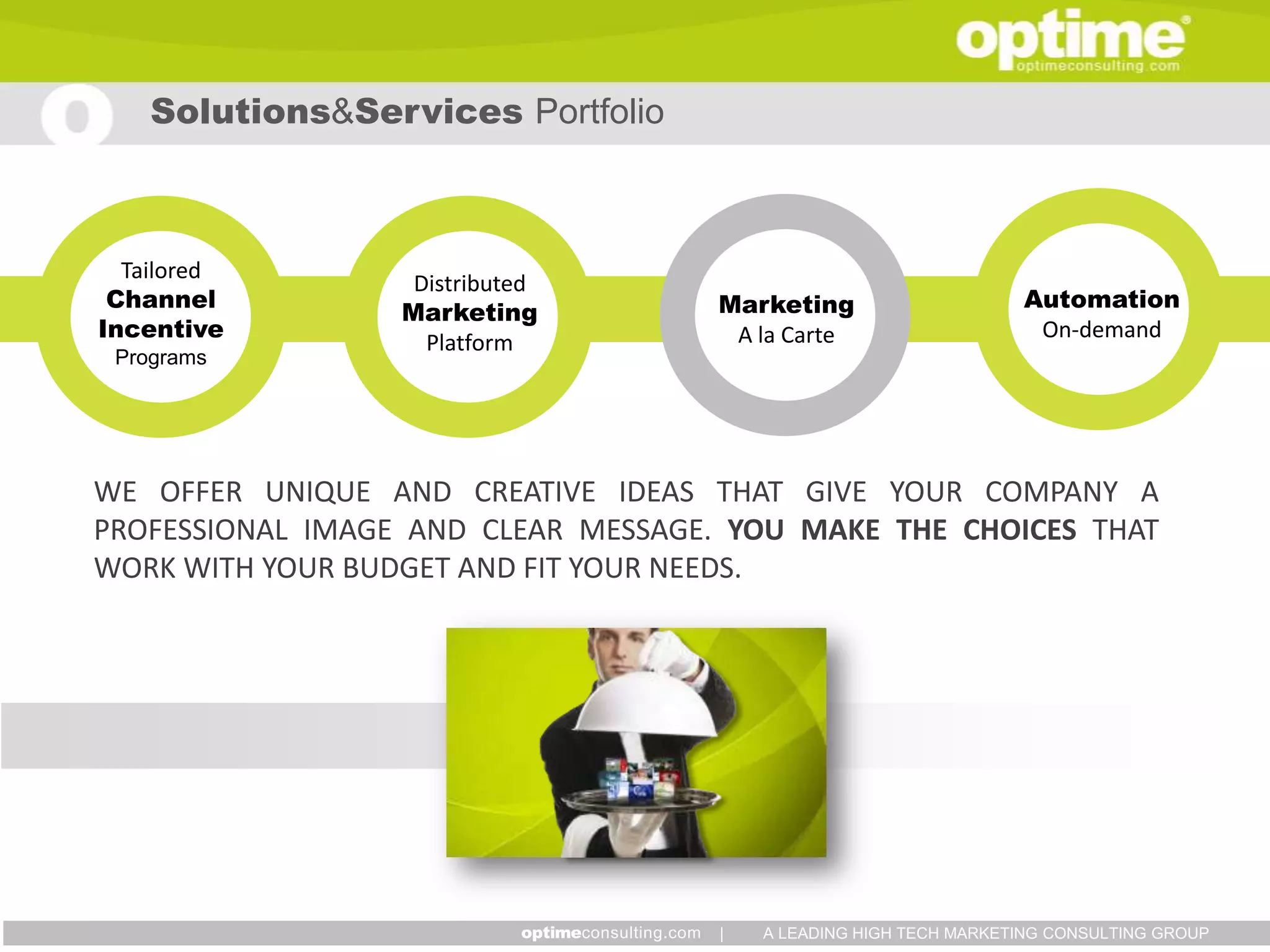 optime®
optimeconsulting.com

Solutions&Services Portfolio

Tailored Channel Incentive Programs

Distributed Marketing Platform

Marketing A la Carte

Automation On-demand

WE OFFER UNIQUE AND CREATIVE IDEAS THAT GIVE YOUR COMPANY A PROFESSIONAL IMAGE AND CLEAR MESSAGE. YOU MAKE THE CHOICES THAT WORK WITH YOUR BUDGET AND FIT YOUR NEEDS.

optimeconsulting.com | A LEADING HIGH TECH MARKETING CONSULTING GROUP